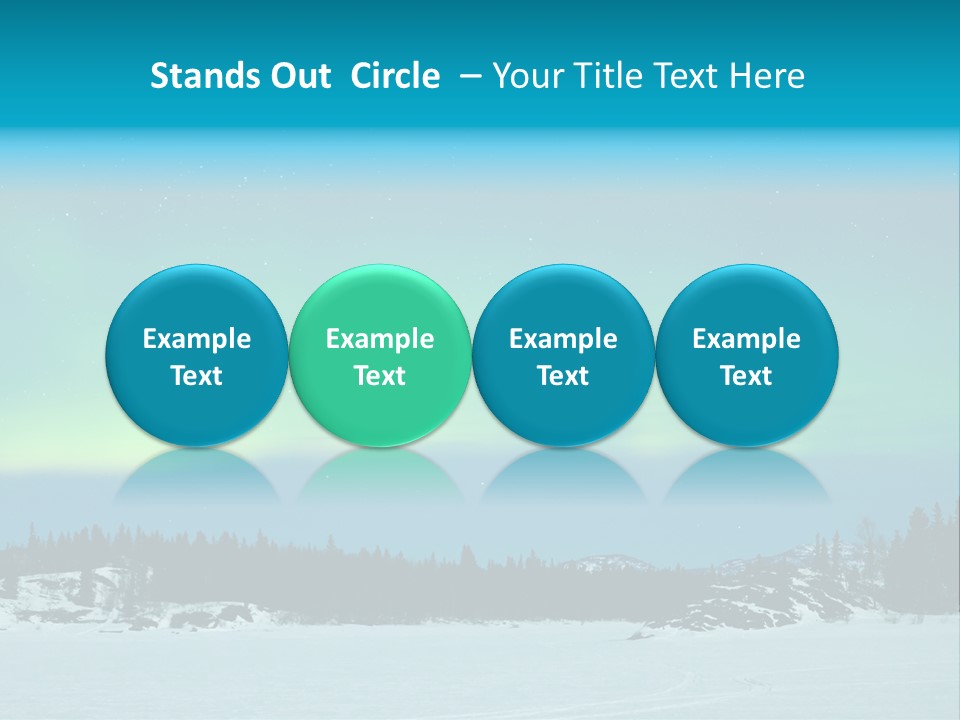 Stands Out Circle – Your Title Text Here

Example Text

Example Text

Example Text

Example Text